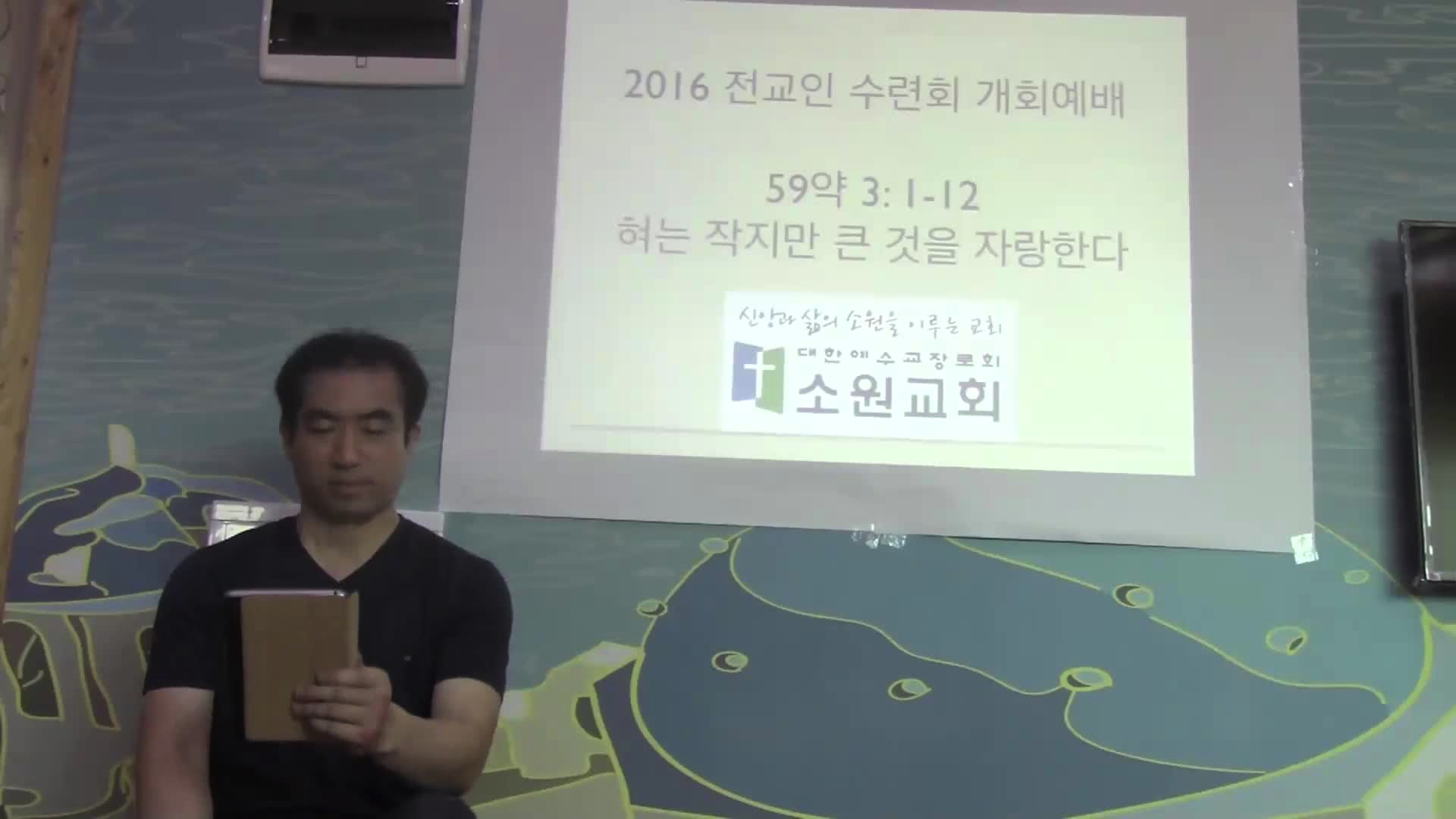 2016 전교인 수련회 개회예배

59약 3: 1-12
혀는 작지만 큰 것을 자랑한다

신앙과 삶의 소원을 이루는 교회
대한예수교장로회
소원교회